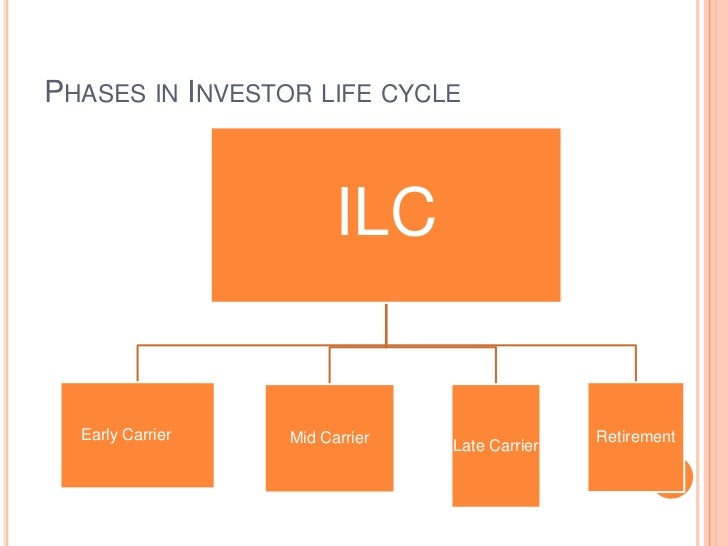 PHASES IN INVESTOR LIFE CYCLE

ILC

Early Carrier

Mid Carrier

Late Carrier

Retirement